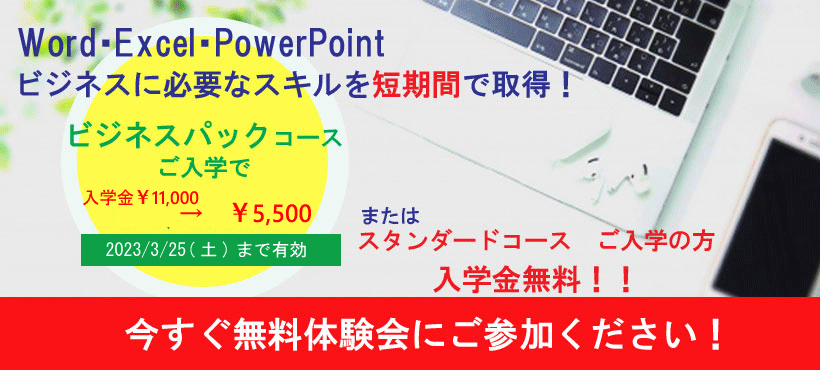 Word･Excel･PowerPoint
ビジネスに必要なスキルを短期間で取得！

ビジネスパックコース
ご入学で
入学金￥11,000
→　￥5,500
2023/3/25（土）まで有効

または
スタンダードコース　ご入学の方
入学金無料！！

今すぐ無料体験会にご参加ください！